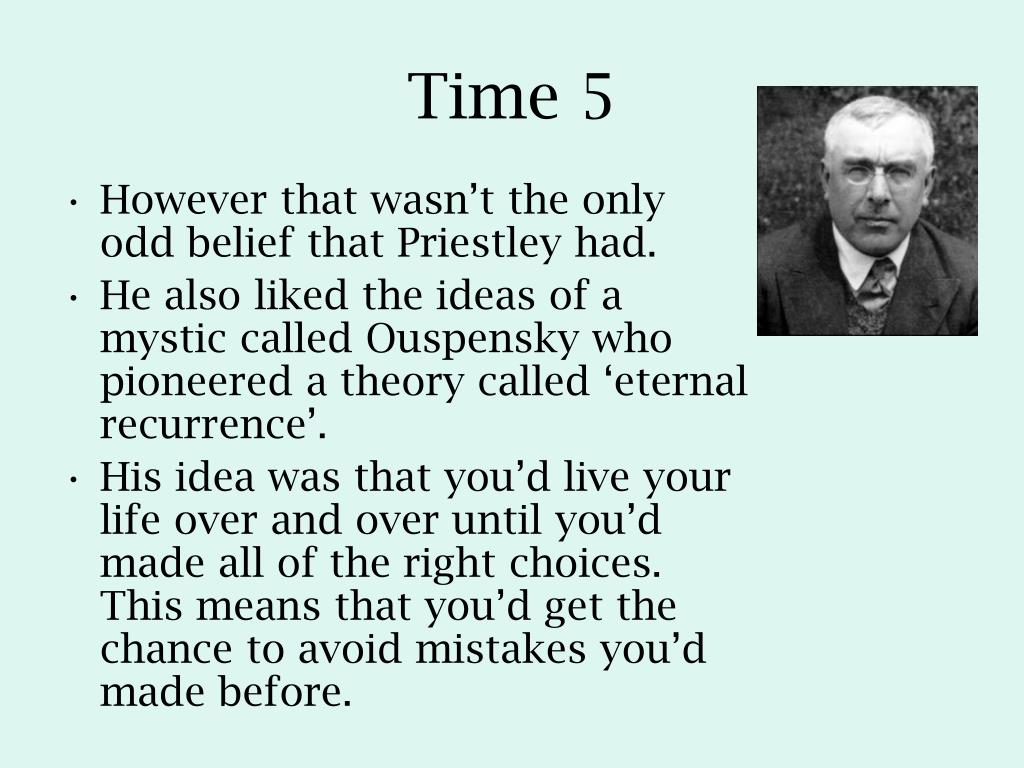 Time 5

• However that wasn’t the only odd belief that Priestley had.
• He also liked the ideas of a mystic called Ouspensky who pioneered a theory called ‘eternal recurrence’.
• His idea was that you’d live your life over and over until you’d made all of the right choices. This means that you’d get the chance to avoid mistakes you’d made before.